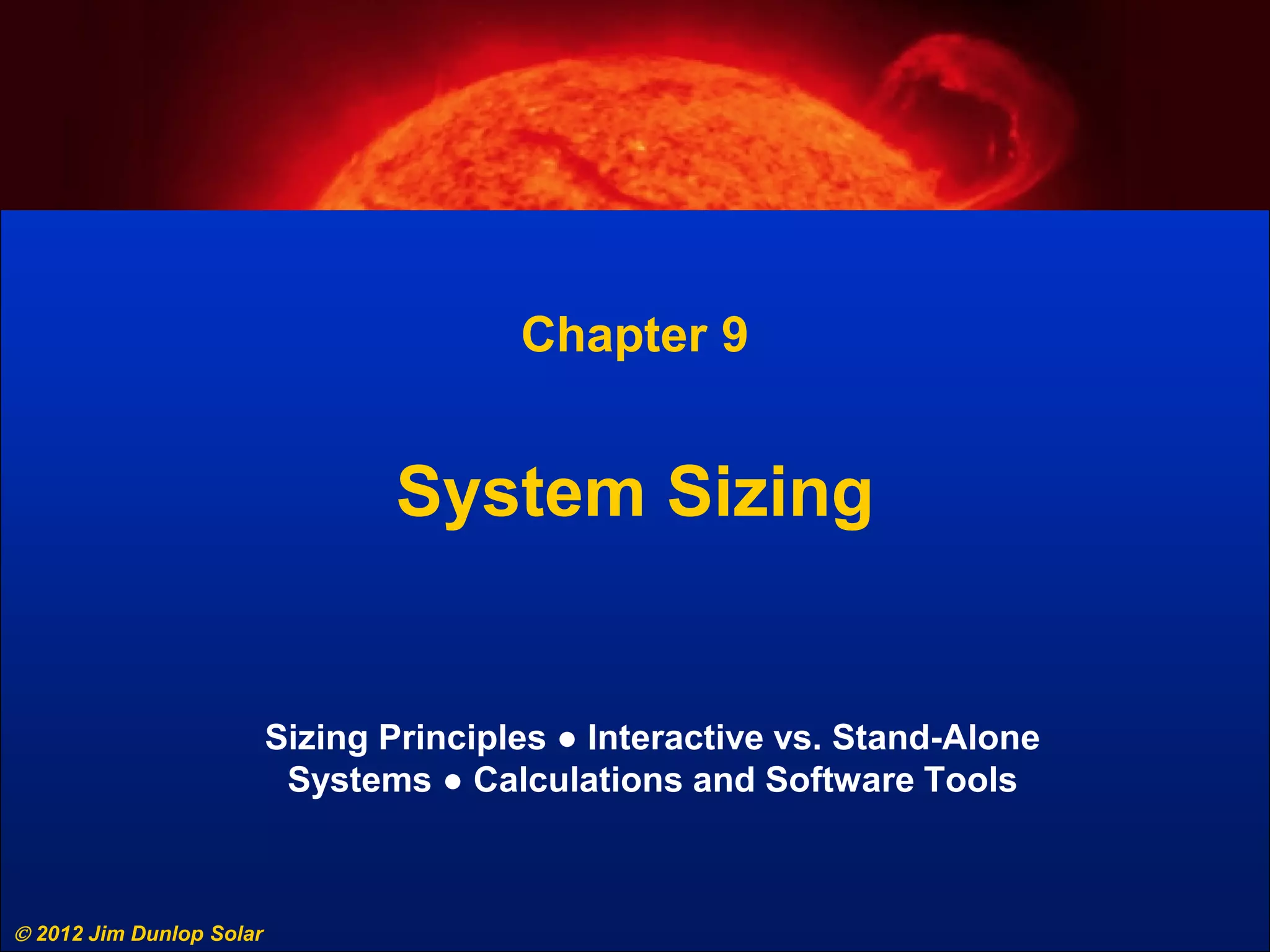 Chapter 9

System Sizing

Sizing Principles ● Interactive vs. Stand-Alone Systems ● Calculations and Software Tools

© 2012 Jim Dunlop Solar